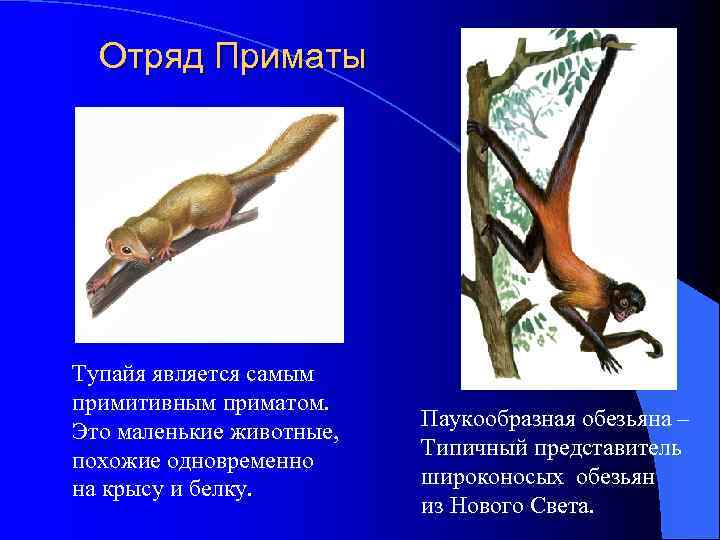 Отряд Приматы

Тупайя является самым примитивным приматом. Это маленькие животные, похожие одновременно на крысу и белку.

Паукообразная обезьяна – Типичный представитель широконосых обезьян из Нового Света.